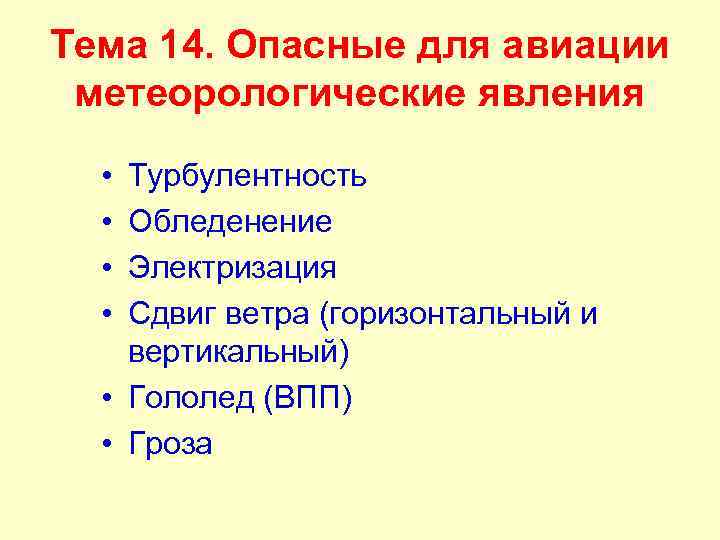 Тема 14. Опасные для авиации метеорологические явления

• Турбулентность
• Обледенение
• Электризация
• Сдвиг ветра (горизонтальный и вертикальный)
• Гололед (ВПП)
• Гроза